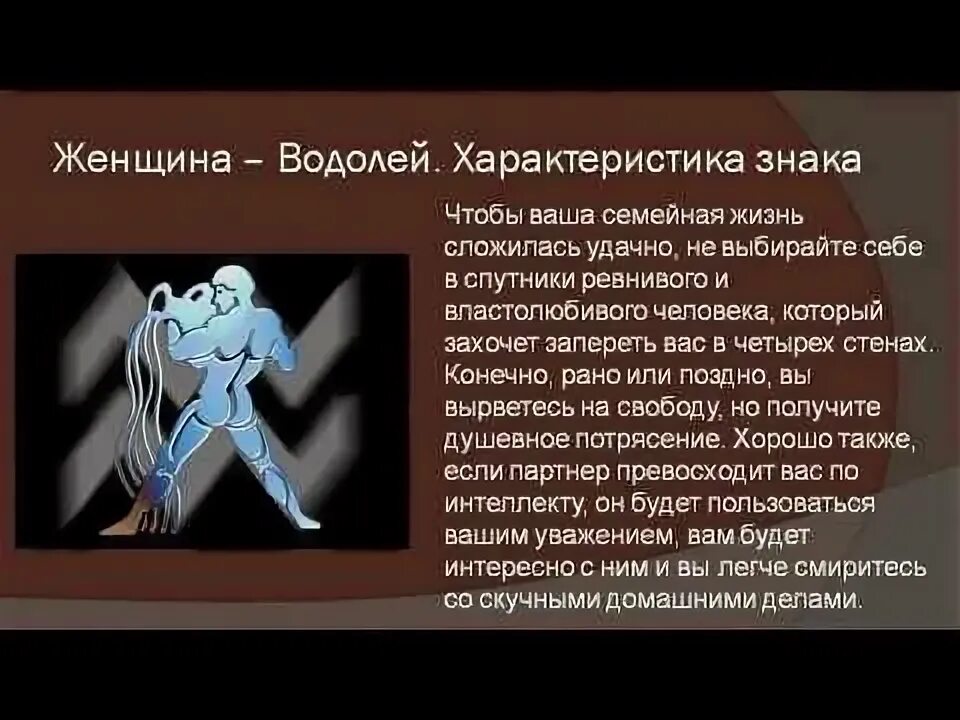 Женщина – Водолей. Характеристика знака

Чтобы ваша семейная жизнь сложилась удачно, не выбирайте себе в спутники ревнивого и властолюбивого человека, который захочет запереть вас в четырех стенах. Конечно, рано или поздно, вы вырветесь на свободу, но получите душевное потрясение. Хорошо также, если партнер превосходит вас по интеллекту, он будет пользоваться вашим уважением, вам будет интересно с ним и вы легче смиритесь со скучными домашними делами.